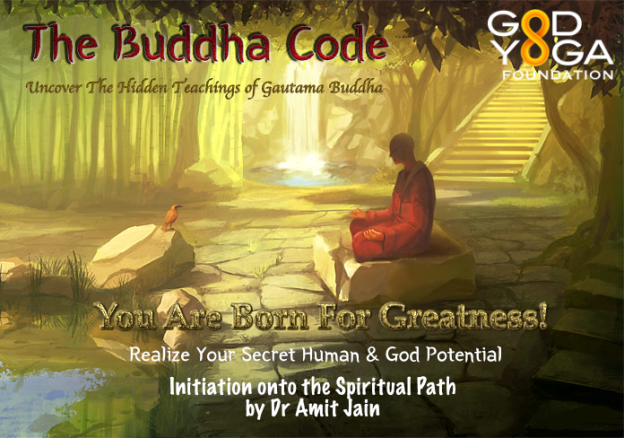 The Buddha Code

Uncover The Hidden Teachings of Gautama Buddha

GOD YOGA FOUNDATION

You Are Born For Greatness!

Realize Your Secret Human & God Potential

Initiation onto the Spiritual Path by Dr Amit Jain